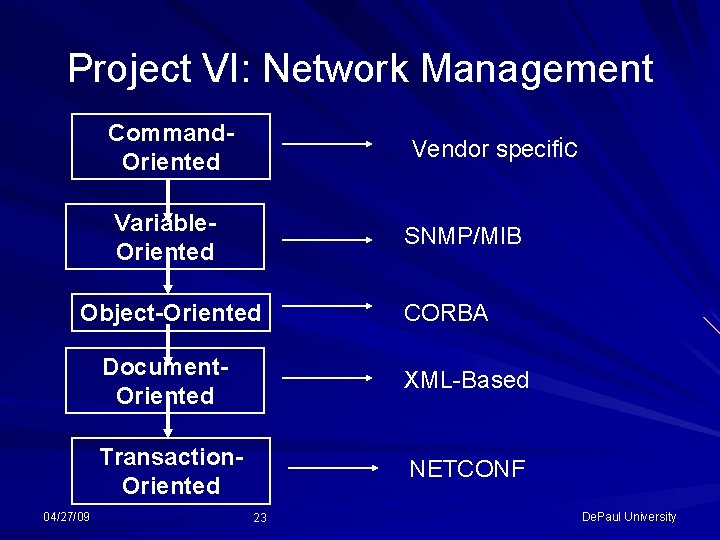 Project VI: Network Management

Command-Oriented

Vendor specific

Variable-Oriented

SNMP/MIB

Object-Oriented

CORBA

Document-Oriented

XML-Based

Transaction-Oriented

NETCONF

04/27/09

23

DePaul University